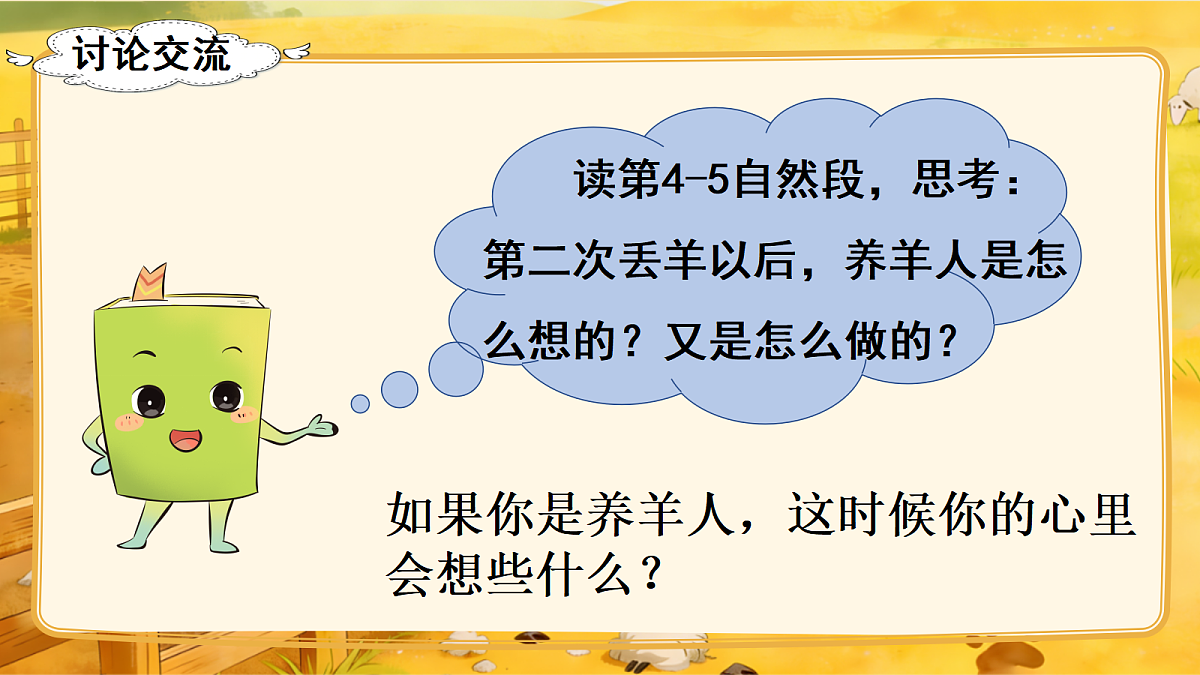 讨论交流

读第4-5自然段，思考：第二次丢羊以后，养羊人是怎么想的？又是怎么做的？

如果你是养羊人，这时候你的心里会想些什么？